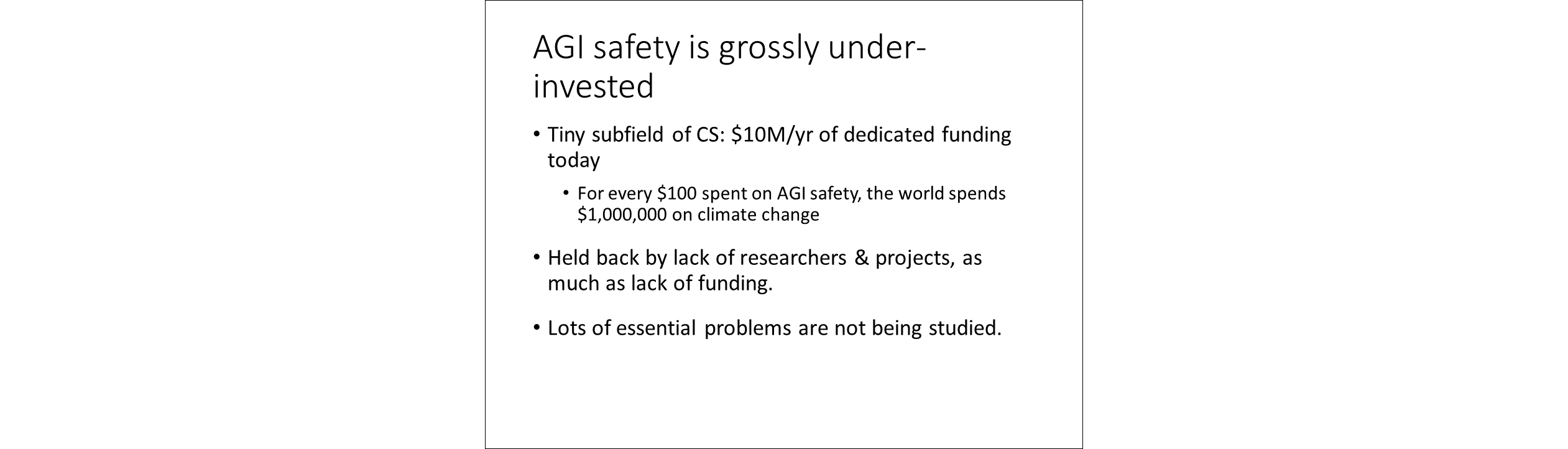 AGI safety is grossly under-invested

• Tiny subfield of CS: \$10M/yr of dedicated funding today
  • For every \$100 spent on AGI safety, the world spends \$1,000,000 on climate change

• Held back by lack of researchers & projects, as much as lack of funding.

• Lots of essential problems are not being studied.